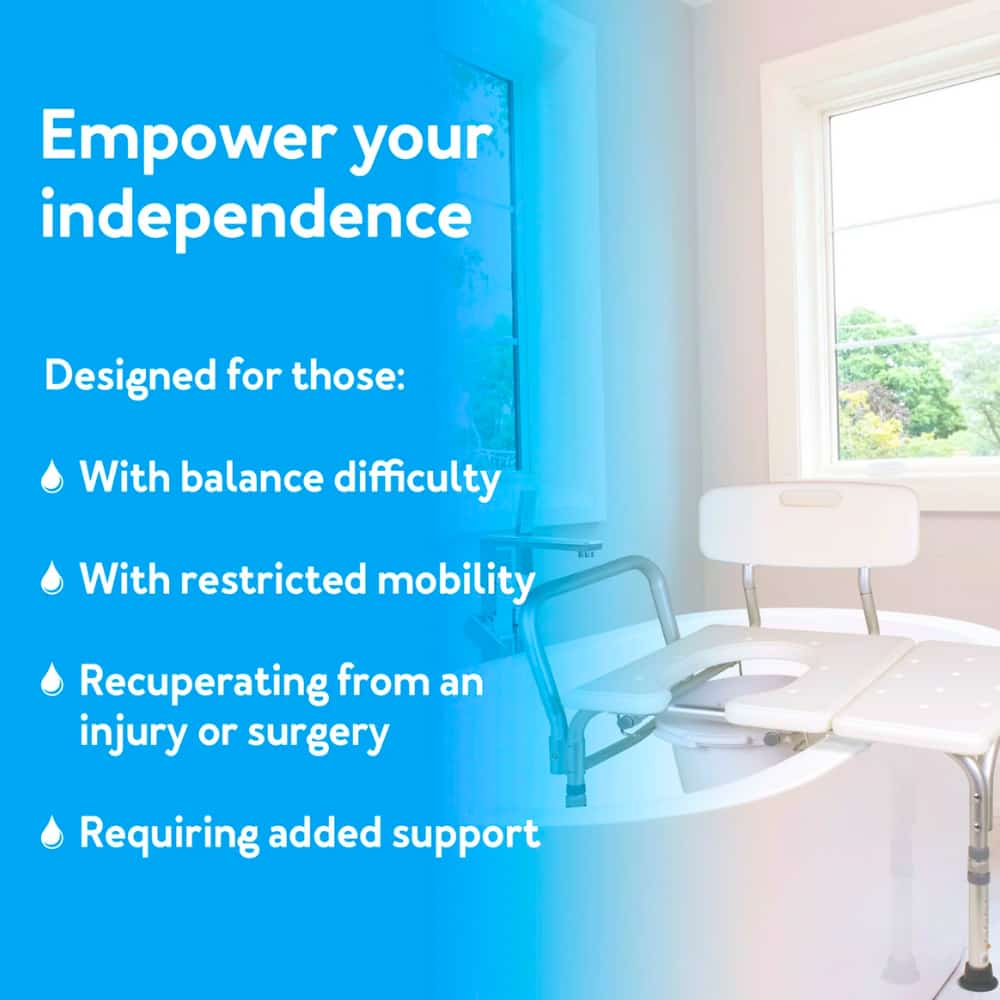 Empower your independence

Designed for those:

With balance difficulty

With restricted mobility

Recuperating from an injury or surgery

Requiring added support